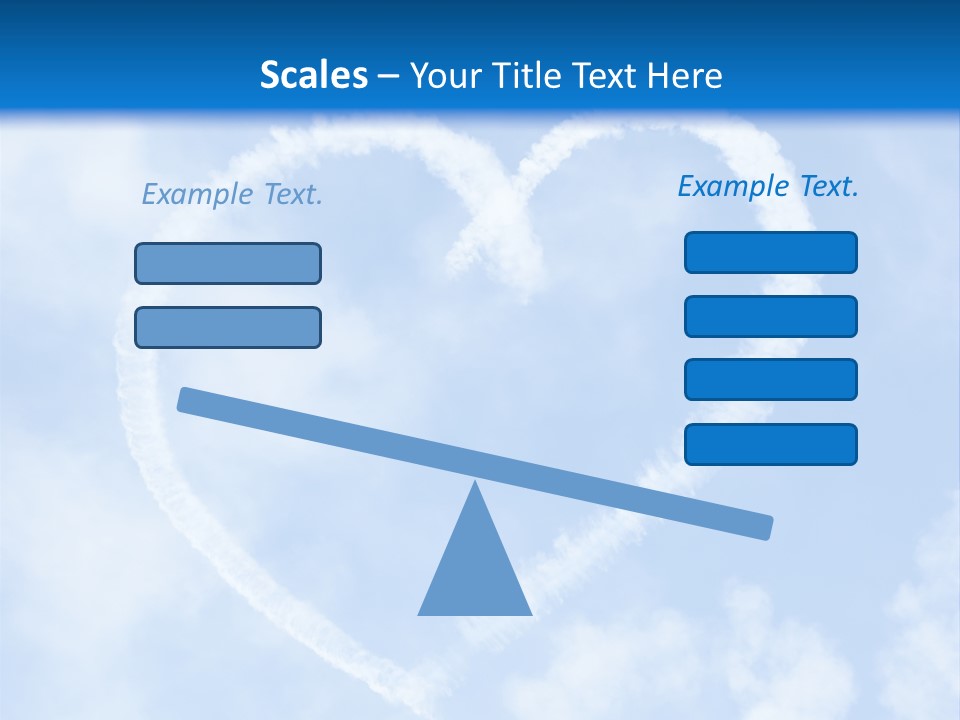 Scales – Your Title Text Here

Example Text.

Example Text.